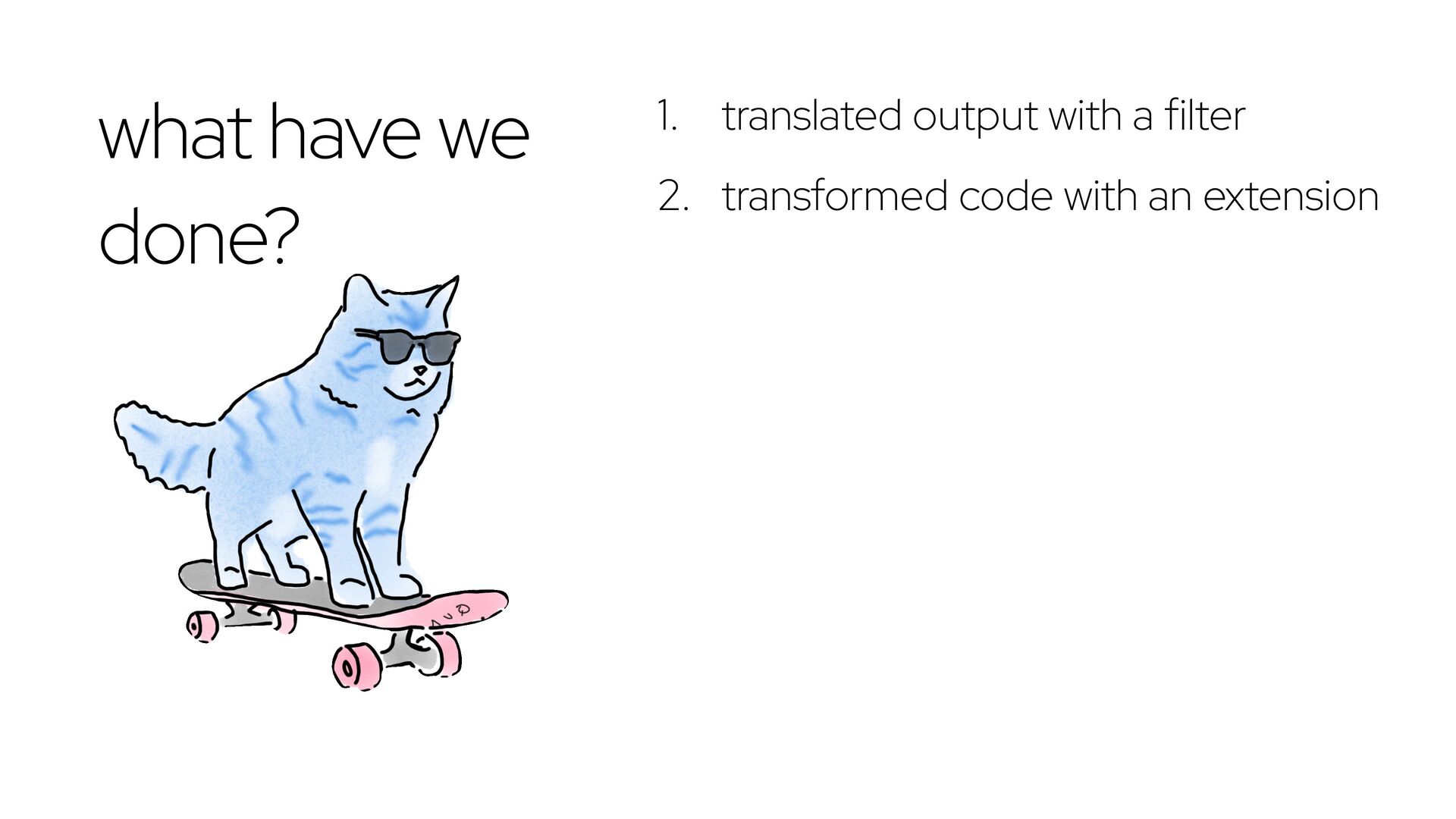 what have we done?

1. translated output with a filter

2. transformed code with an extension